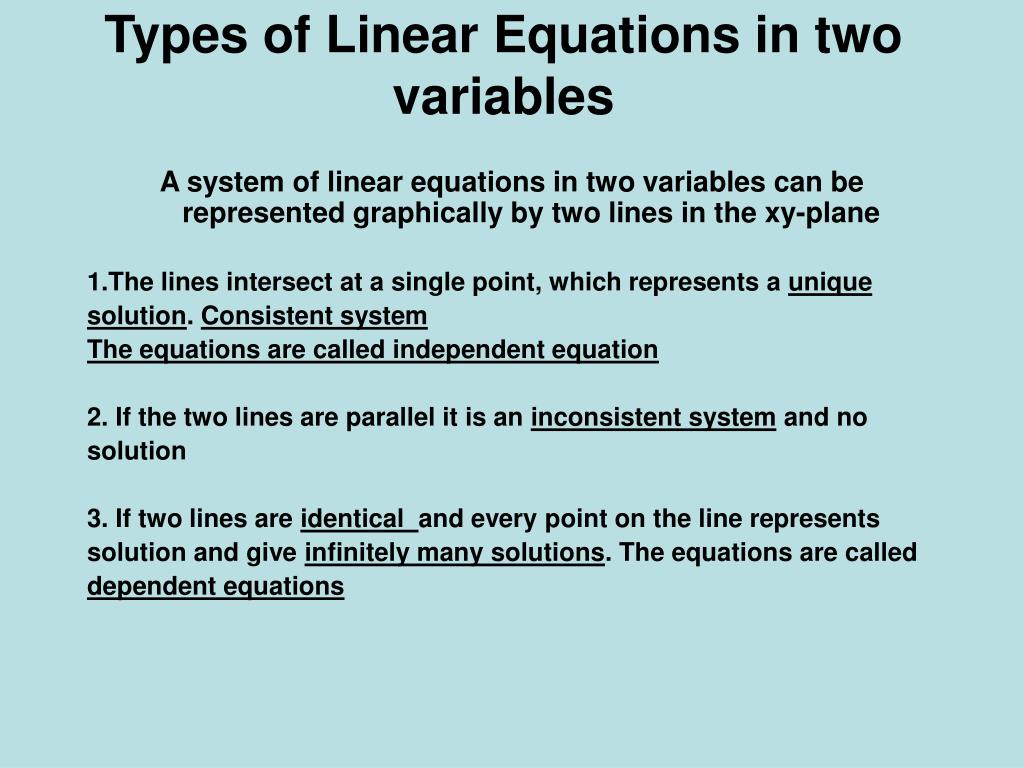 Types of Linear Equations in two variables

A system of linear equations in two variables can be represented graphically by two lines in the xy-plane

1.The lines intersect at a single point, which represents a unique solution. Consistent system
The equations are called independent equation

2. If the two lines are parallel it is an inconsistent system and no solution

3. If two lines are identical and every point on the line represents solution and give infinitely many solutions. The equations are called dependent equations